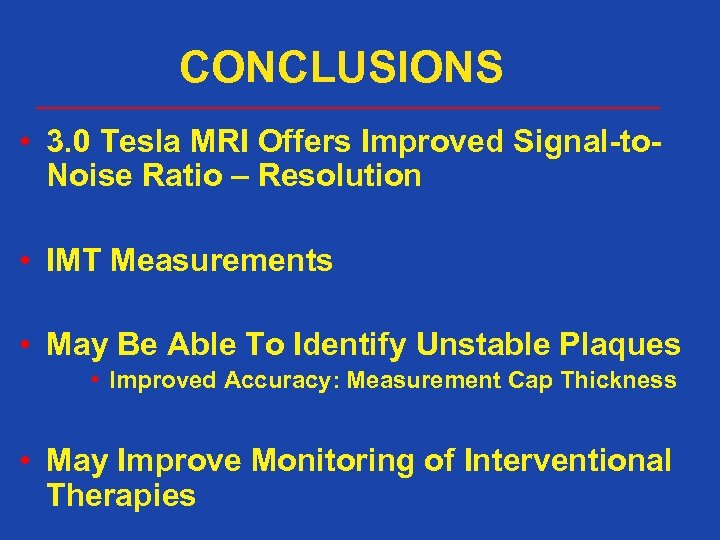 CONCLUSIONS

• 3.0 Tesla MRI Offers Improved Signal-to-Noise Ratio – Resolution

• IMT Measurements

• May Be Able To Identify Unstable Plaques
  • Improved Accuracy: Measurement Cap Thickness

• May Improve Monitoring of Interventional Therapies